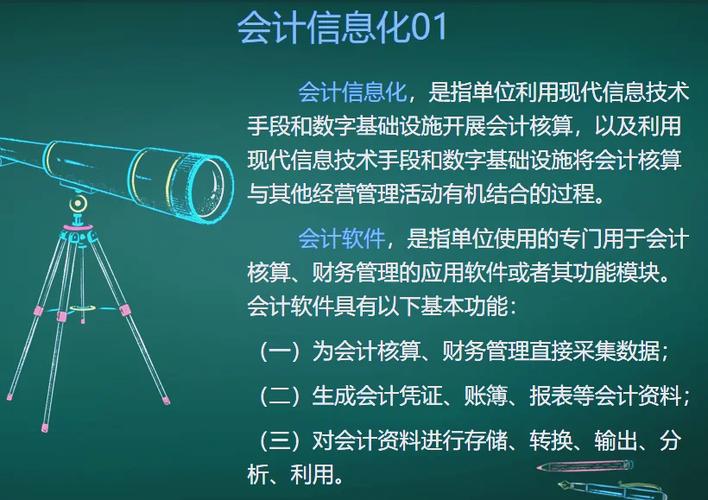 会计信息化01

会计信息化，是指单位利用现代信息技术手段和数字基础设施开展会计核算，以及利用现代信息技术手段和数字基础设施将会计核算与其他经营管理活动有机结合的过程。

会计软件，是指单位使用的专门用于会计核算、财务管理的应用软件或者其功能模块。会计软件具有以下基本功能：

（一）为会计核算、财务管理直接采集数据；

（二）生成会计凭证、账簿、报表等会计资料；

（三）对会计资料进行存储、转换、输出、分析、利用。